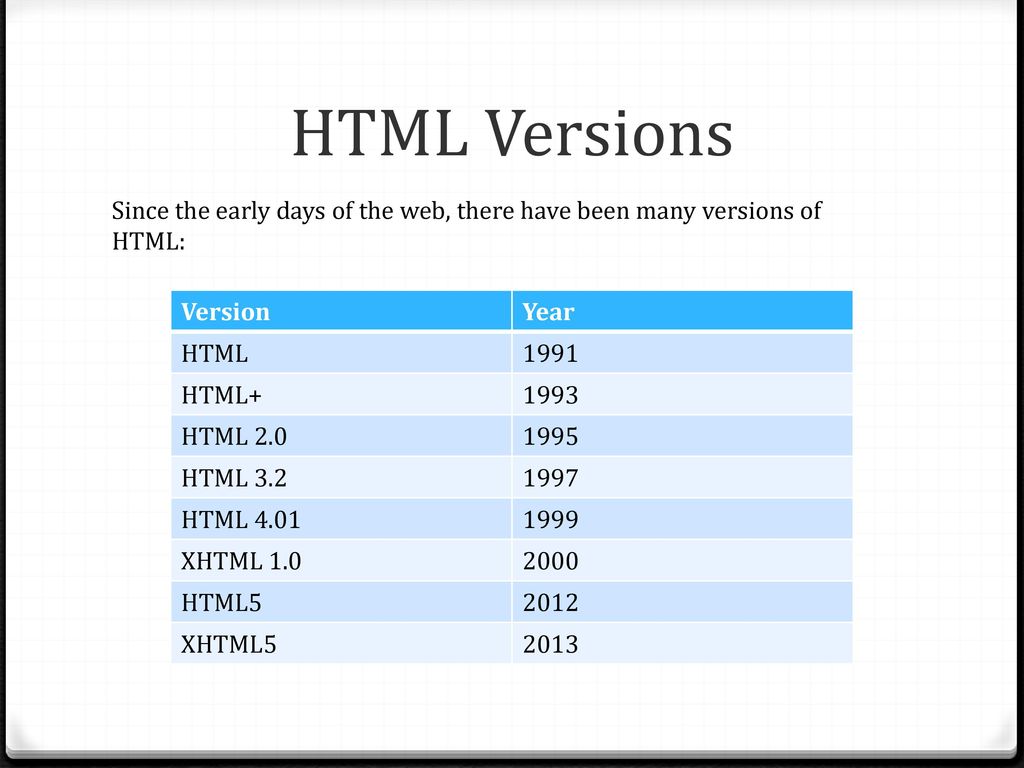 HTML Versions

Since the early days of the web, there have been many versions of HTML:

| Version | Year |
|---|---|
| HTML | 1991 |
| HTML+ | 1993 |
| HTML 2.0 | 1995 |
| HTML 3.2 | 1997 |
| HTML 4.01 | 1999 |
| XHTML 1.0 | 2000 |
| HTML5 | 2012 |
| XHTML5 | 2013 |